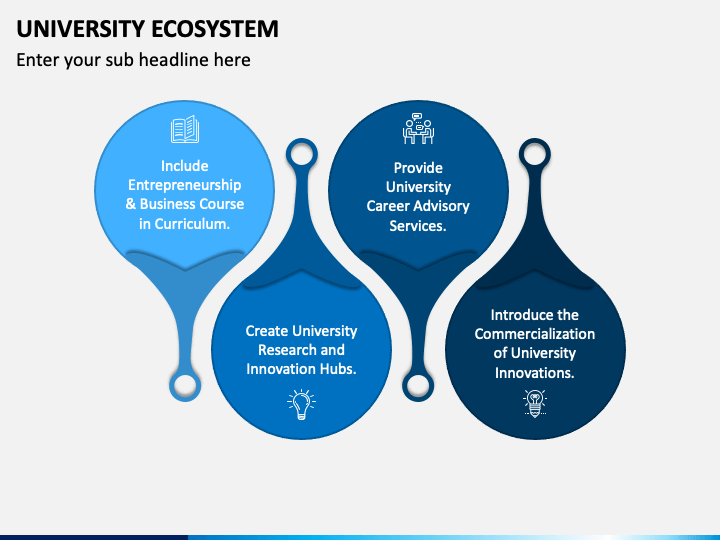 UNIVERSITY ECOSYSTEM

Enter your sub headline here

Include Entrepreneurship & Business Course in Curriculum.

Create University Research and Innovation Hubs.

Provide University Career Advisory Services.

Introduce the Commercialization of University Innovations.